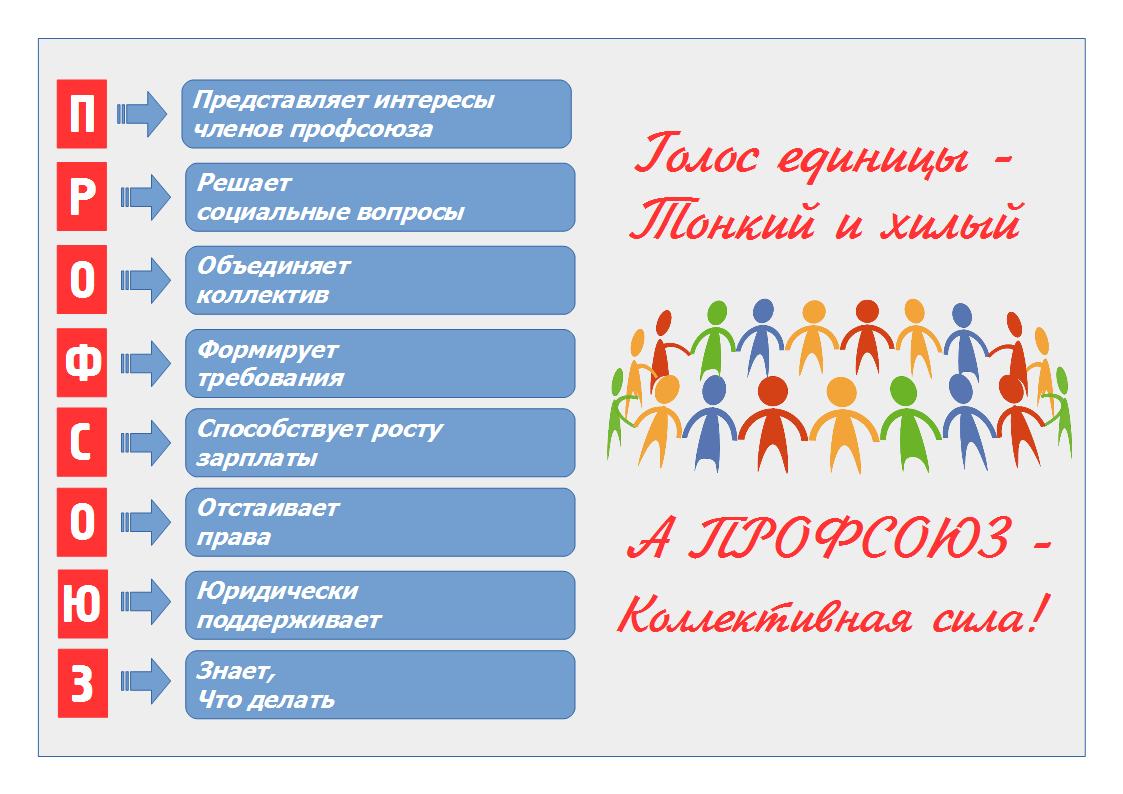 П Представляет интересы членов профсоюза

Р Решает социальные вопросы

О Объединяет коллектив

Ф Формирует требования

С Способствует росту зарплаты

О Отстаивает права

Ю Юридически поддерживает

З Знает, Что делать

Голос единицы - Тонкий и хилый

А ПРОФСОЮЗ - Коллективная сила!